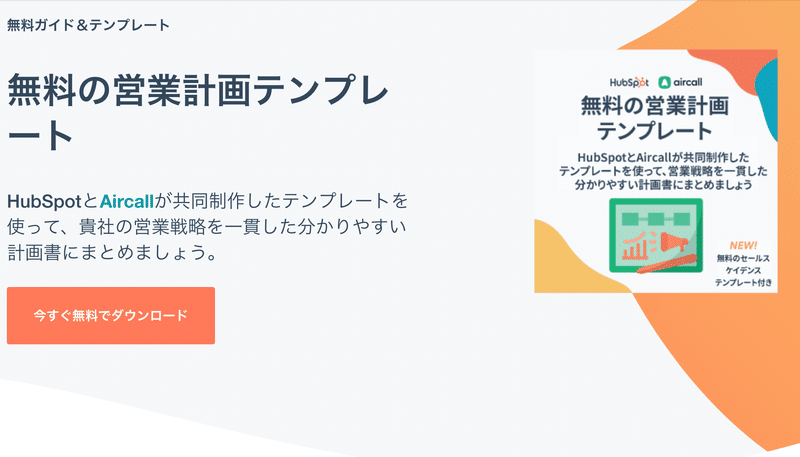 無料ガイド＆テンプレート

無料の営業計画テンプレート

HubSpotとAircallが共同制作したテンプレートを使って、貴社の営業戦略を一貫した分かりやすい計画書にまとめましょう。

今すぐ無料でダウンロード

HubSpot aircall

無料の営業計画テンプレート

HubSpotとAircallが共同制作したテンプレートを使って、営業戦略を一貫した分かりやすい計画書にまとめましょう

NEW!
無料のセールスケイデンステンプレート付き